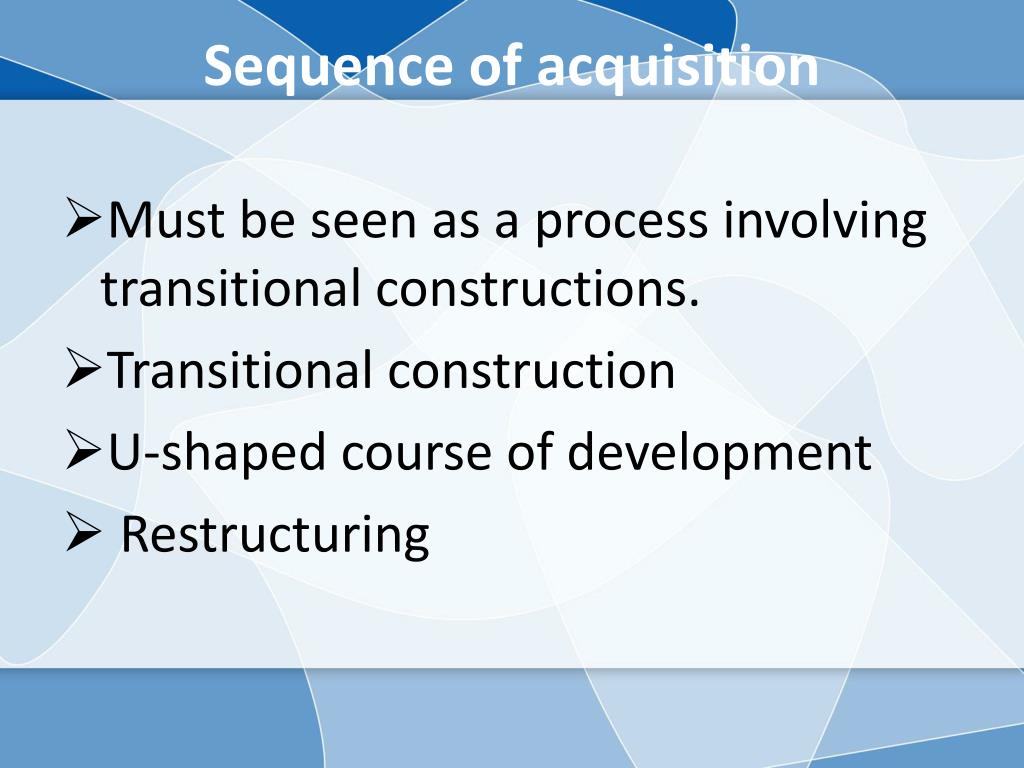 Sequence of acquisition

➢Must be seen as a process involving transitional constructions.

➢Transitional construction

➢U-shaped course of development

➢ Restructuring